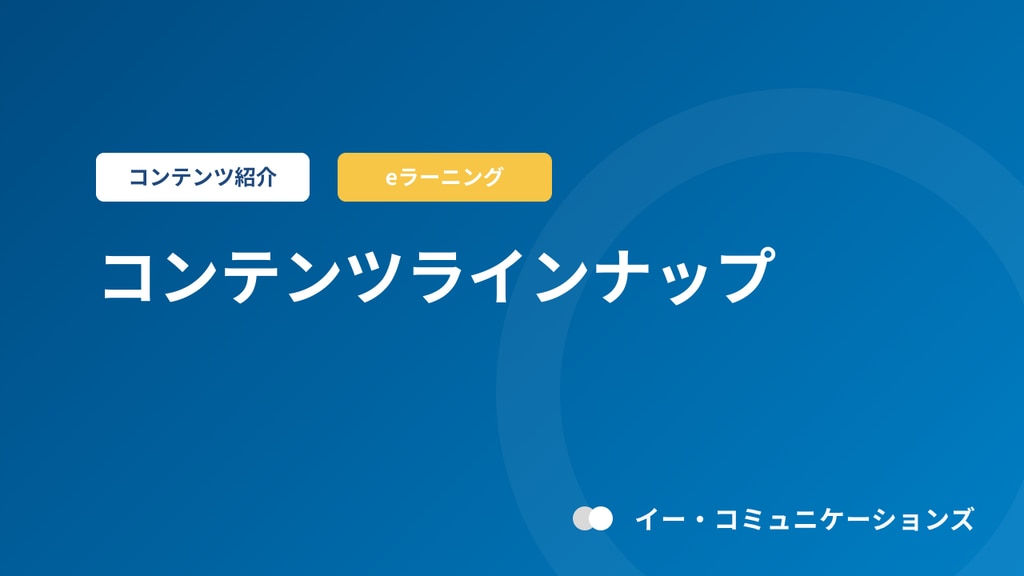 コンテンツ紹介

eラーニング

コンテンツラインナップ

イー・コミュニケーションズ